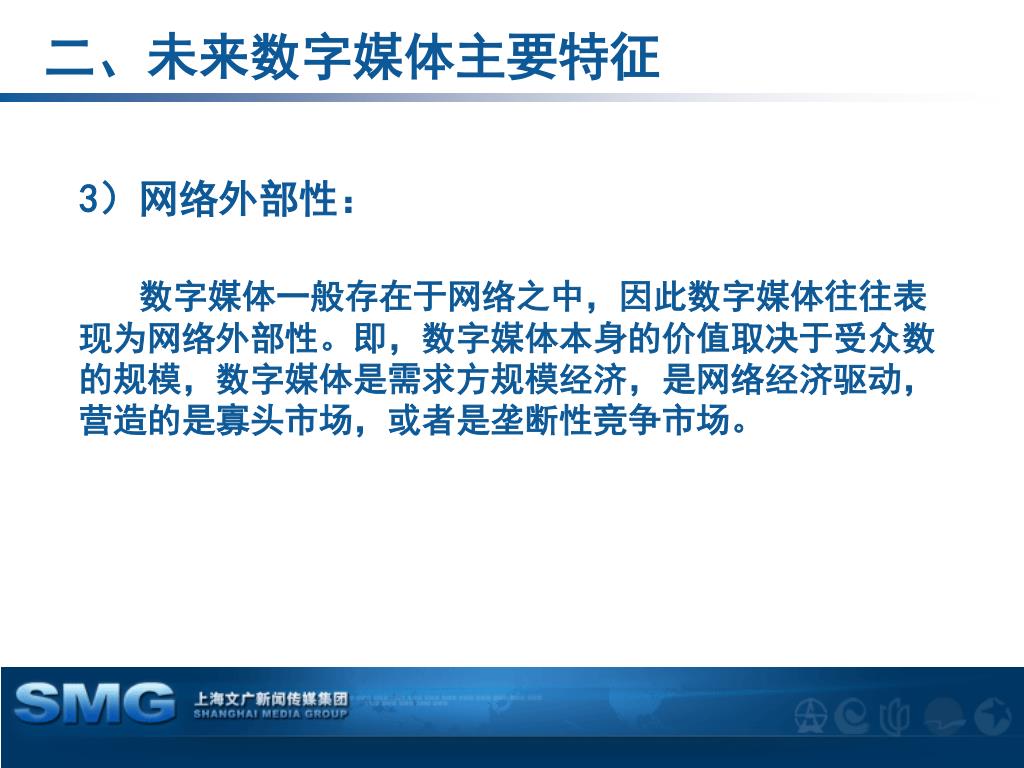 二、未来数字媒体主要特征

3）网络外部性：

数字媒体一般存在于网络之中，因此数字媒体往往表现为网络外部性。即，数字媒体本身的价值取决于受众数的规模，数字媒体是需求方规模经济，是网络经济驱动，营造的是寡头市场，或者是垄断性竞争市场。

SMG 上海文广新闻传媒集团 SHANGHAI MEDIA GROUP